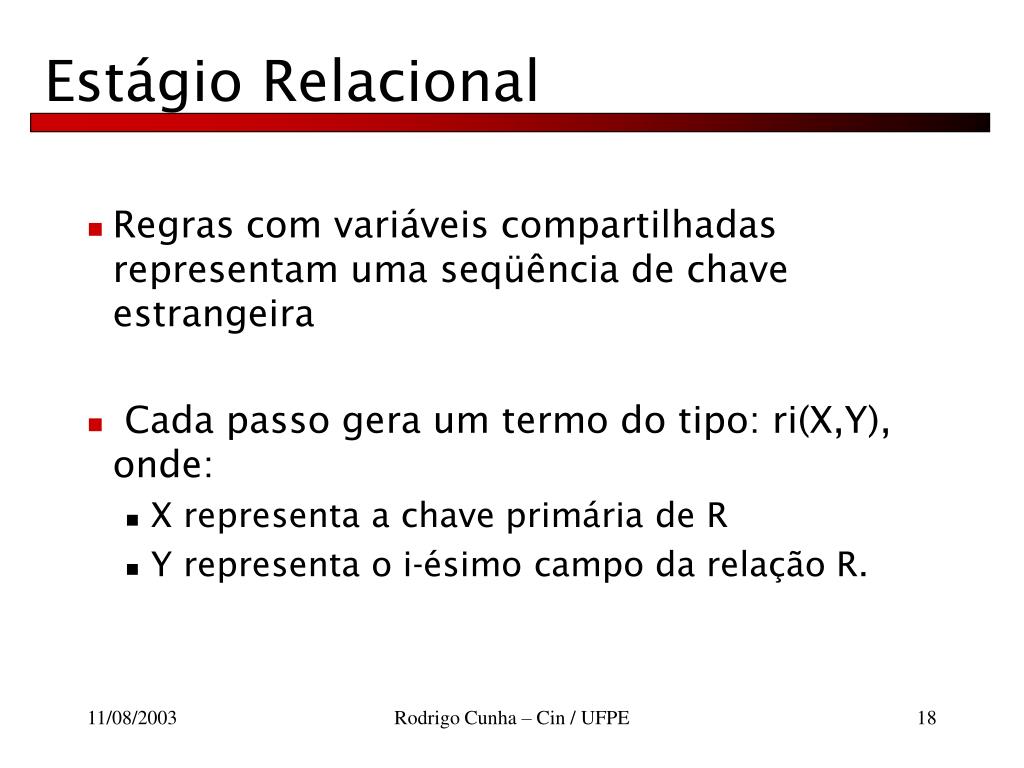 Estágio Relacional

Regras com variáveis compartilhadas representam uma seqüência de chave estrangeira

Cada passo gera um termo do tipo: ri(X,Y), onde:

X representa a chave primária de R

Y representa o i-ésimo campo da relação R.

11/08/2003

Rodrigo Cunha – Cin / UFPE

18